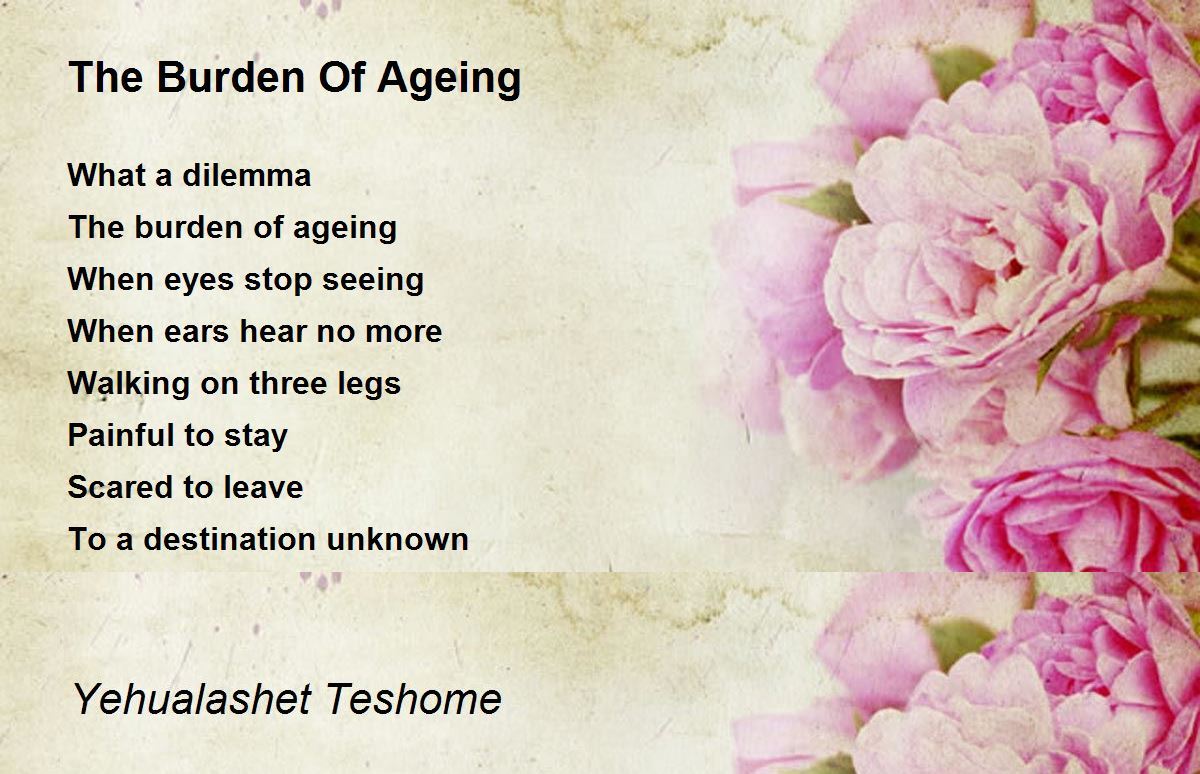 The Burden Of Ageing

What a dilemma
The burden of ageing
When eyes stop seeing
When ears hear no more
Walking on three legs
Painful to stay
Scared to leave
To a destination unknown

Yehualashet Teshome